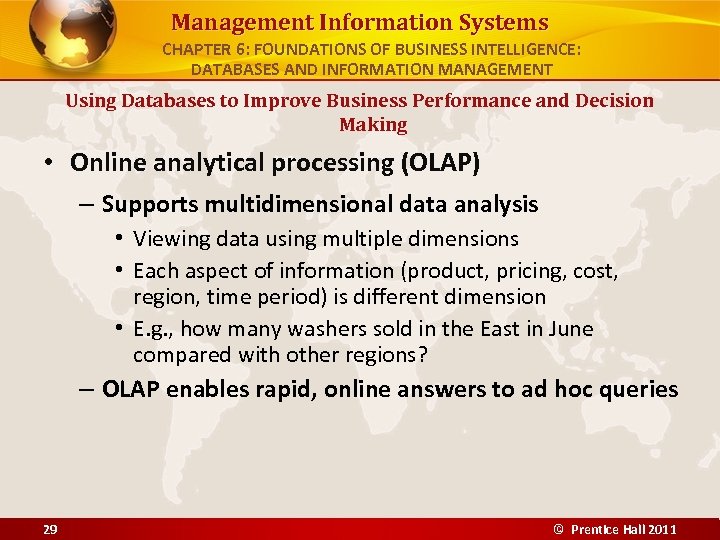 Management Information Systems

CHAPTER 6: FOUNDATIONS OF BUSINESS INTELLIGENCE: DATABASES AND INFORMATION MANAGEMENT

Using Databases to Improve Business Performance and Decision Making

• Online analytical processing (OLAP)

– Supports multidimensional data analysis

• Viewing data using multiple dimensions

• Each aspect of information (product, pricing, cost, region, time period) is different dimension

• E.g., how many washers sold in the East in June compared with other regions?

– OLAP enables rapid, online answers to ad hoc queries

29

© Prentice Hall 2011